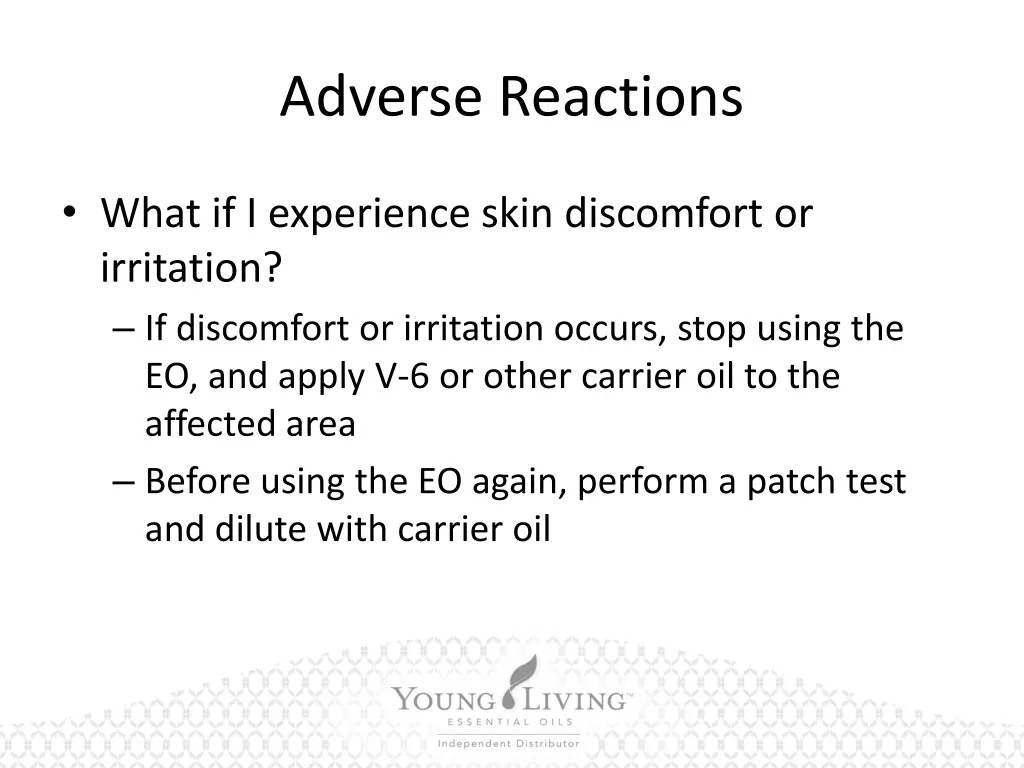 Adverse Reactions

• What if I experience skin discomfort or irritation?
– If discomfort or irritation occurs, stop using the EO, and apply V-6 or other carrier oil to the affected area
– Before using the EO again, perform a patch test and dilute with carrier oil

YOUNG LIVING™
ESSENTIAL OILS
Independent Distributor